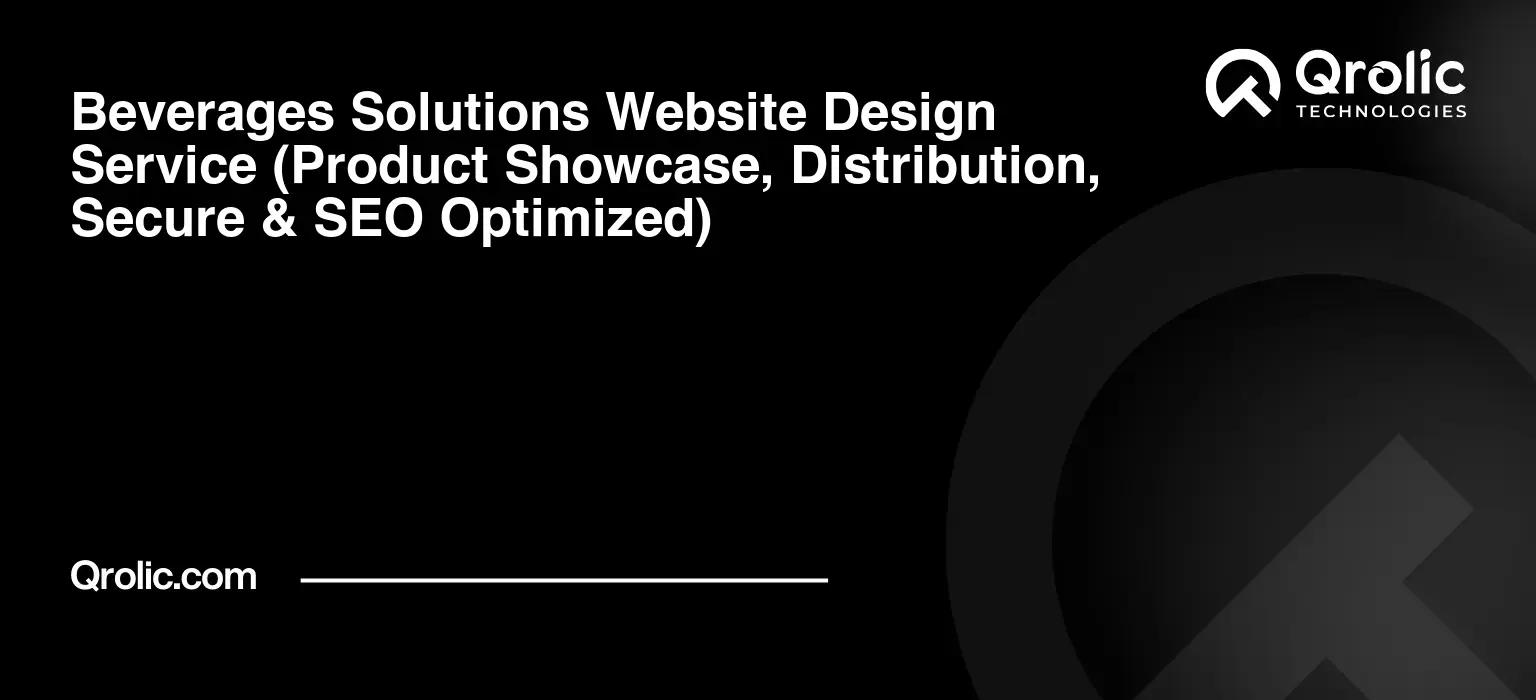 Beverages Solutions Website Design Service (Product Showcase, Distribution, Secure & SEO Optimized)

Qrolic
TECHNOLOGIES

Qrolic.com